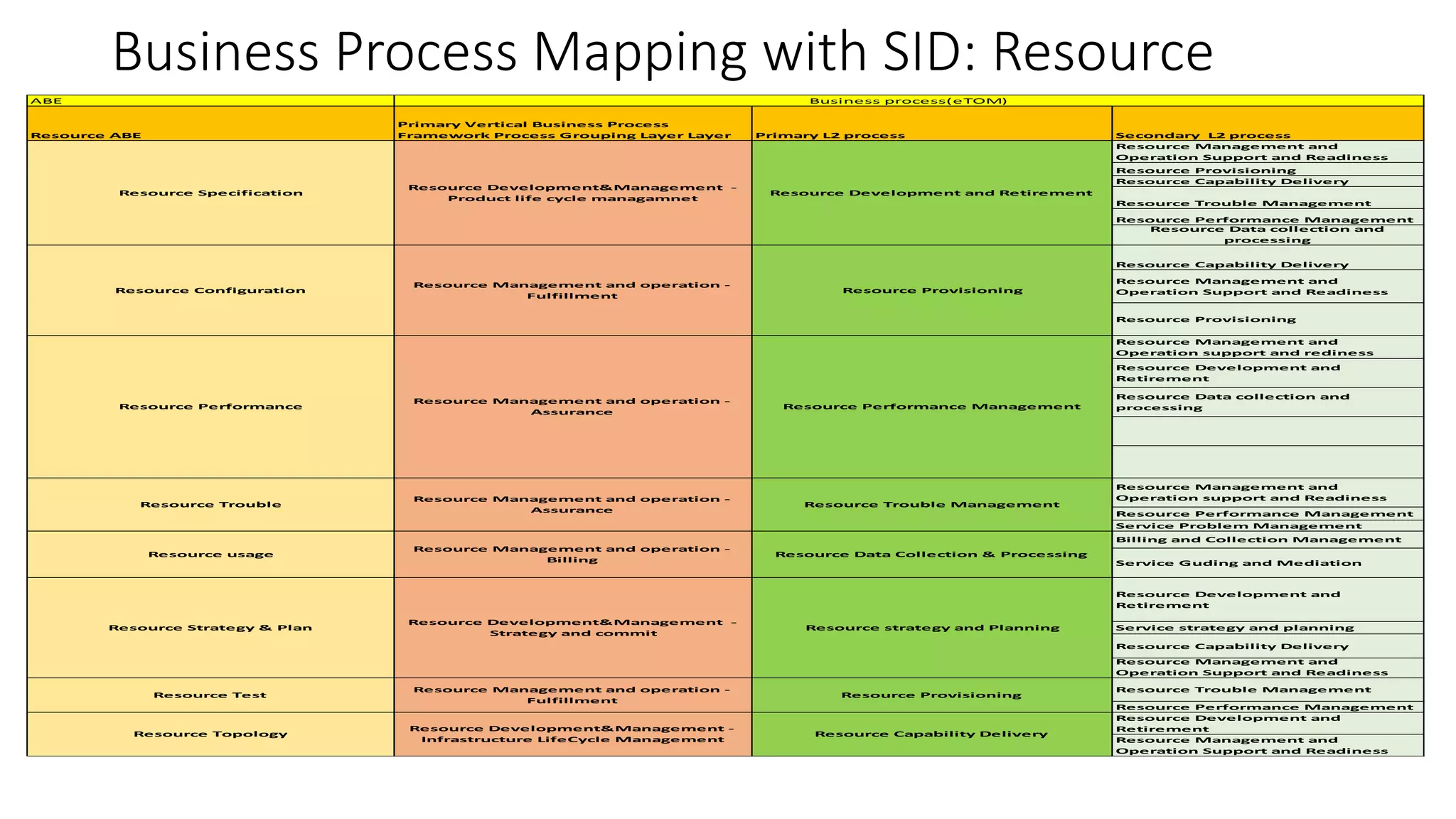 Business Process Mapping with SID: Resource

| ABE | Business process(eTOM) | | |
|---|---|---|---|
| Resource ABE | Primary Vertical Business Process Framework Process Grouping Layer Layer | Primary L2 process | Secondary L2 process |
| Resource Specification | Resource Development&Management – Product life cycle managamnet | Resource Development and Retirement | Resource Management and Operation Support and Readiness |
| | | | Resource Provisioning |
| | | | Resource Capability Delivery |
| | | | Resource Trouble Management |
| | | | Resource Performance Management |
| | | | Resource Data collection and processing |
| Resource Configuration | Resource Management and operation - Fulfillment | Resource Provisioning | Resource Capability Delivery |
| | | | Resource Management and Operation Support and Readiness |
| | | | Resource Provisioning |
| Resource Performance | Resource Management and operation - Assurance | Resource Performance Management | Resource Management and Operation support and rediness |
| | | | Resource Development and Retirement |
| | | | Resource Data collection and processing |
| | | | |
| | | | |
| Resource Trouble | Resource Management and operation - Assurance | Resource Trouble Management | Resource Management and Operation support and Readiness |
| | | | Resource Performance Management |
| | | | Service Problem Management |
| Resource usage | Resource Management and operation - Billing | Resource Data Collection & Processing | Billing and Collection Management |
| | | | Service Guding and Mediation |
| Resource Strategy & Plan | Resource Development&Management – Strategy and commit | Resource strategy and Planning | Resource Development and Retirement |
| | | | Service strategy and planning |
| | | | Resource Capability Delivery |
| | | | Resource Management and Operation Support and Readiness |
| Resource Test | Resource Management and operation - Fulfillment | Resource Provisioning | Resource Trouble Management |
| | | | Resource Performance Management |
| Resource Topology | Resource Development&Management - Infrastructure LifeCycle Management | Resource Capability Delivery | Resource Development and Retirement |
| | | | Resource Management and Operation Support and Readiness |